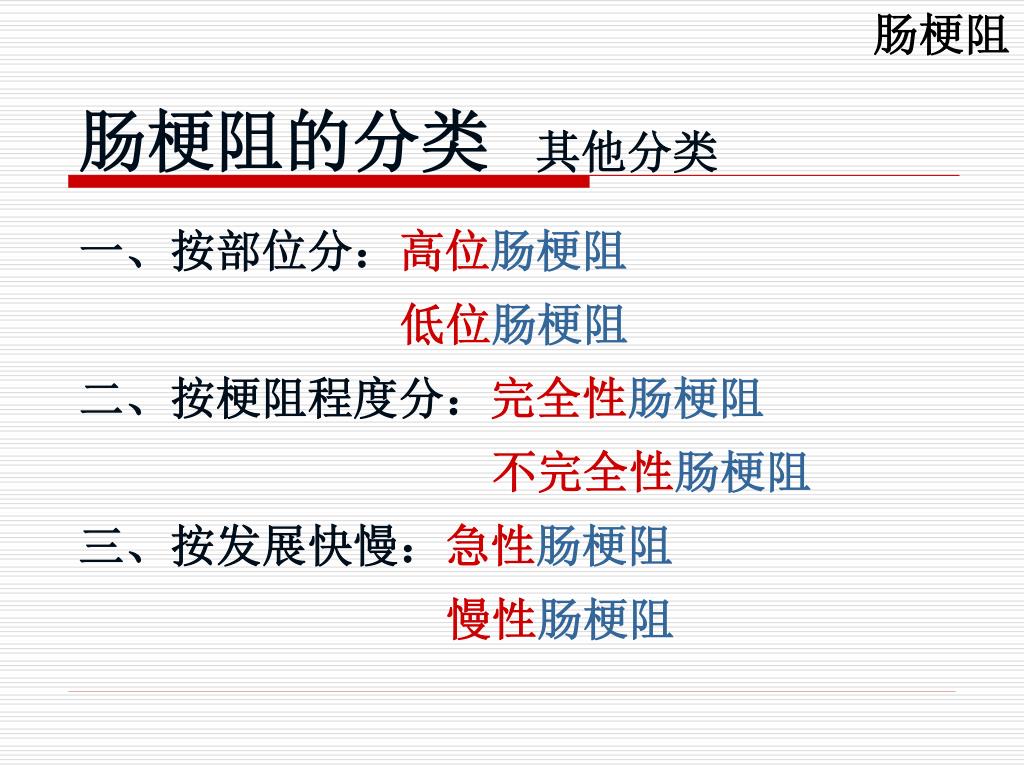 肠梗阻

肠梗阻的分类 其他分类

一、按部位分：高位肠梗阻

低位肠梗阻

二、按梗阻程度分：完全性肠梗阻

不完全性肠梗阻

三、按发展快慢：急性肠梗阻

慢性肠梗阻